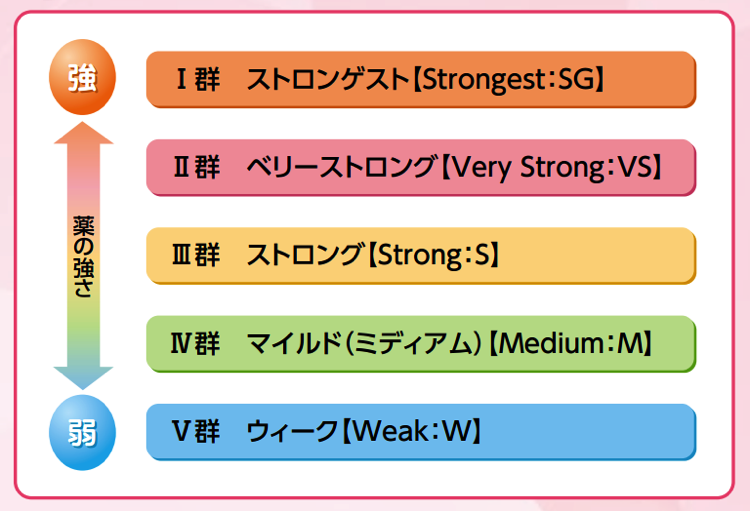 強

薬の強さ

弱

Ⅰ群　ストロンゲスト【Strongest：SG】

Ⅱ群　ベリーストロング【Very Strong：VS】

Ⅲ群　ストロング【Strong：S】

Ⅳ群　マイルド（ミディアム）【Medium：M】

Ⅴ群　ウィーク【Weak：W】